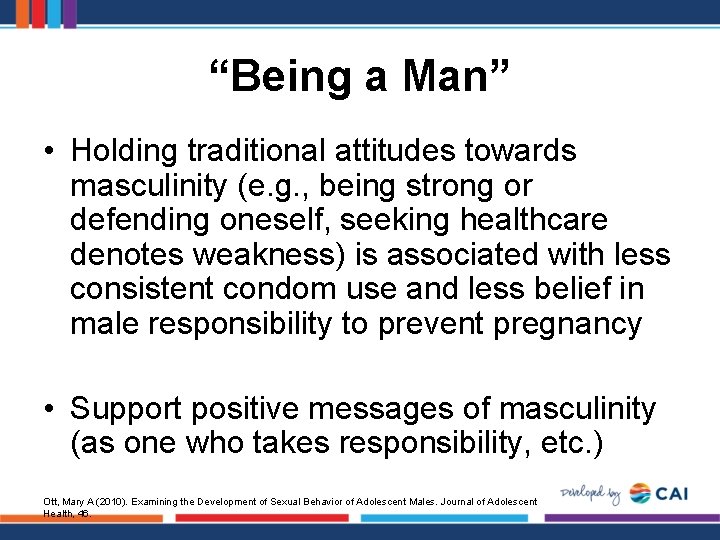 “Being a Man”

• Holding traditional attitudes towards masculinity (e.g., being strong or defending oneself, seeking healthcare denotes weakness) is associated with less consistent condom use and less belief in male responsibility to prevent pregnancy

• Support positive messages of masculinity (as one who takes responsibility, etc.)

Ott, Mary A (2010). Examining the Development of Sexual Behavior of Adolescent Males. Journal of Adolescent Health, 46.

Developed by CAI